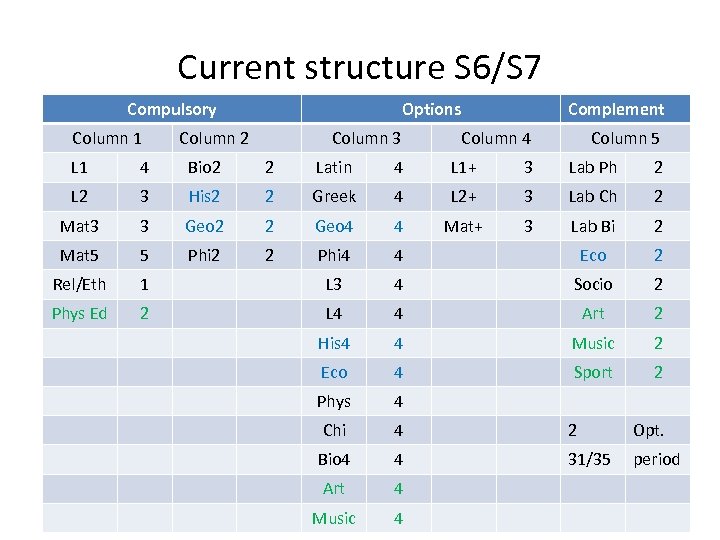 Current structure S6/S7

| Compulsory | | | | Options | | | | Complement | |
|---|---|---|---|---|---|---|---|---|---|
| Column 1 | | Column 2 | | Column 3 | | Column 4 | | Column 5 | |
| L1 | 4 | Bio2 | 2 | Latin | 4 | L1+ | 3 | Lab Ph | 2 |
| L2 | 3 | His2 | 2 | Greek | 4 | L2+ | 3 | Lab Ch | 2 |
| Mat3 | 3 | Geo2 | 2 | Geo4 | 4 | Mat+ | 3 | Lab Bi | 2 |
| Mat5 | 5 | Phi2 | 2 | Phi4 | 4 | | | Eco | 2 |
| Rel/Eth | 1 | | | L3 | 4 | | | Socio | 2 |
| Phys Ed | 2 | | | L4 | 4 | | | Art | 2 |
| | | | | His4 | 4 | | | Music | 2 |
| | | | | Eco | 4 | | | Sport | 2 |
| | | | | Phys | 4 | | | | |
| | | | | Chi | 4 | | | 2 | Opt. |
| | | | | Bio4 | 4 | | | 31/35 | period |
| | | | | Art | 4 | | | | |
| | | | | Music | 4 | | | | |